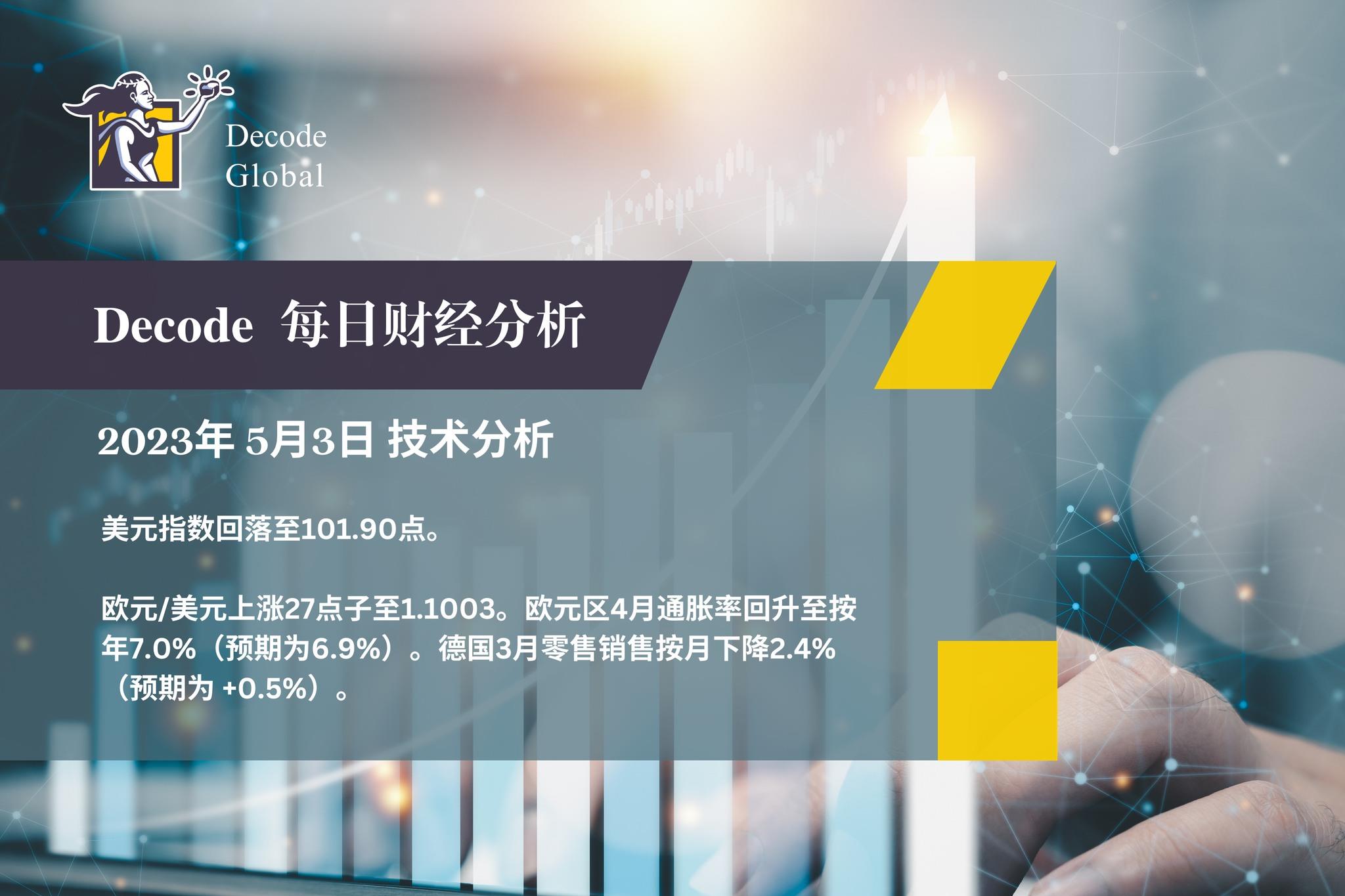 Decode Global

Decode 每日财经分析

2023年 5月3日 技术分析

美元指数回落至101.90点。

欧元/美元上涨27点子至1.1003。欧元区4月通胀率回升至按年7.0%（预期为6.9%）。德国3月零售销售按月下降2.4%（预期为 +0.5%）。